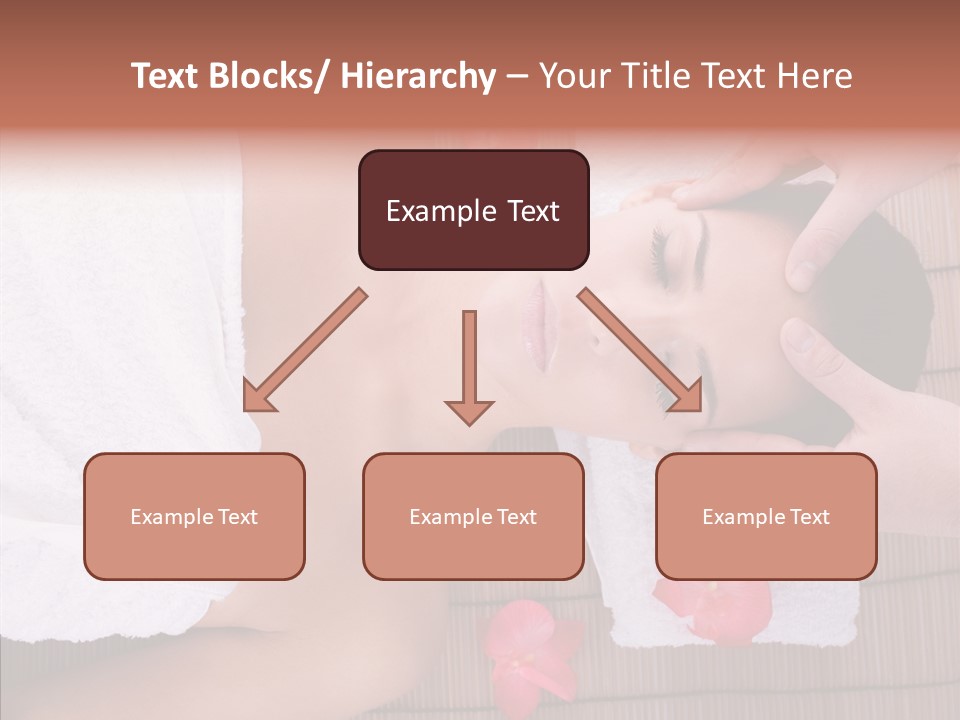 Text Blocks/ Hierarchy – Your Title Text Here

Example Text

Example Text

Example Text

Example Text